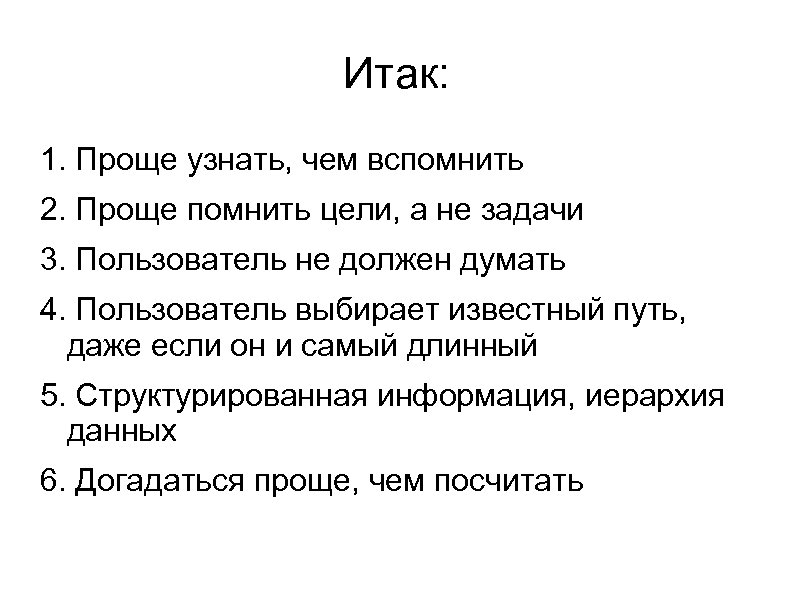 Итак:

1. Проще узнать, чем вспомнить

2. Проще помнить цели, а не задачи

3. Пользователь не должен думать

4. Пользователь выбирает известный путь, даже если он и самый длинный

5. Структурированная информация, иерархия данных

6. Догадаться проще, чем посчитать